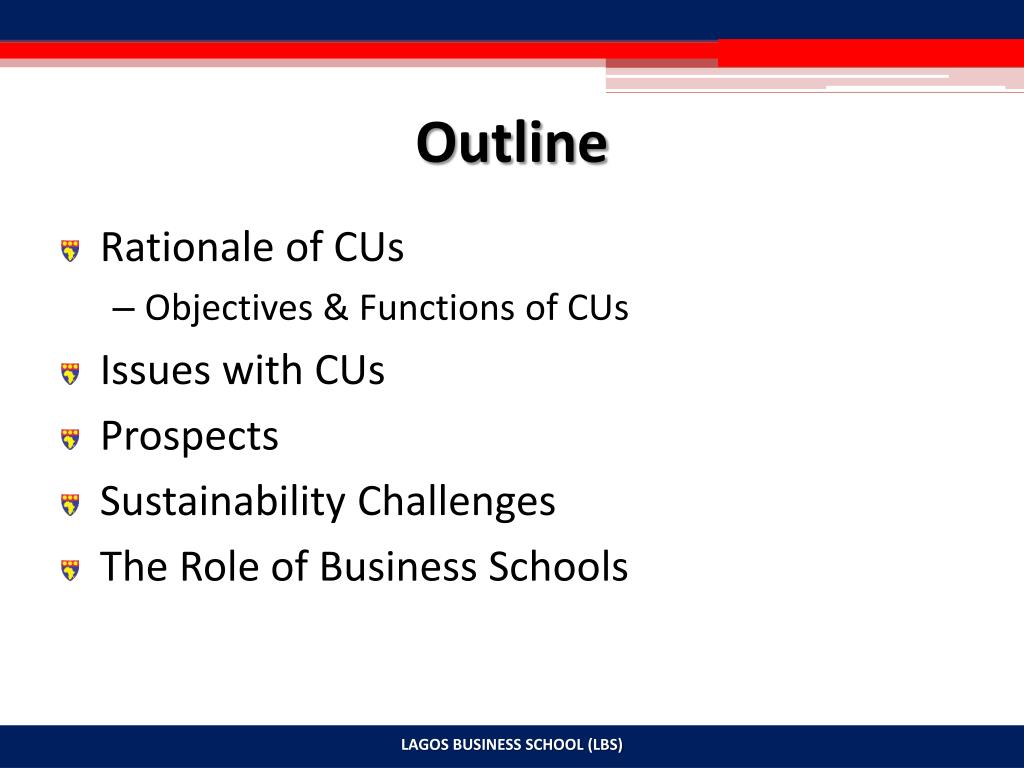 Outline

Rationale of CUs

– Objectives & Functions of CUs

Issues with CUs

Prospects

Sustainability Challenges

The Role of Business Schools

LAGOS BUSINESS SCHOOL (LBS)